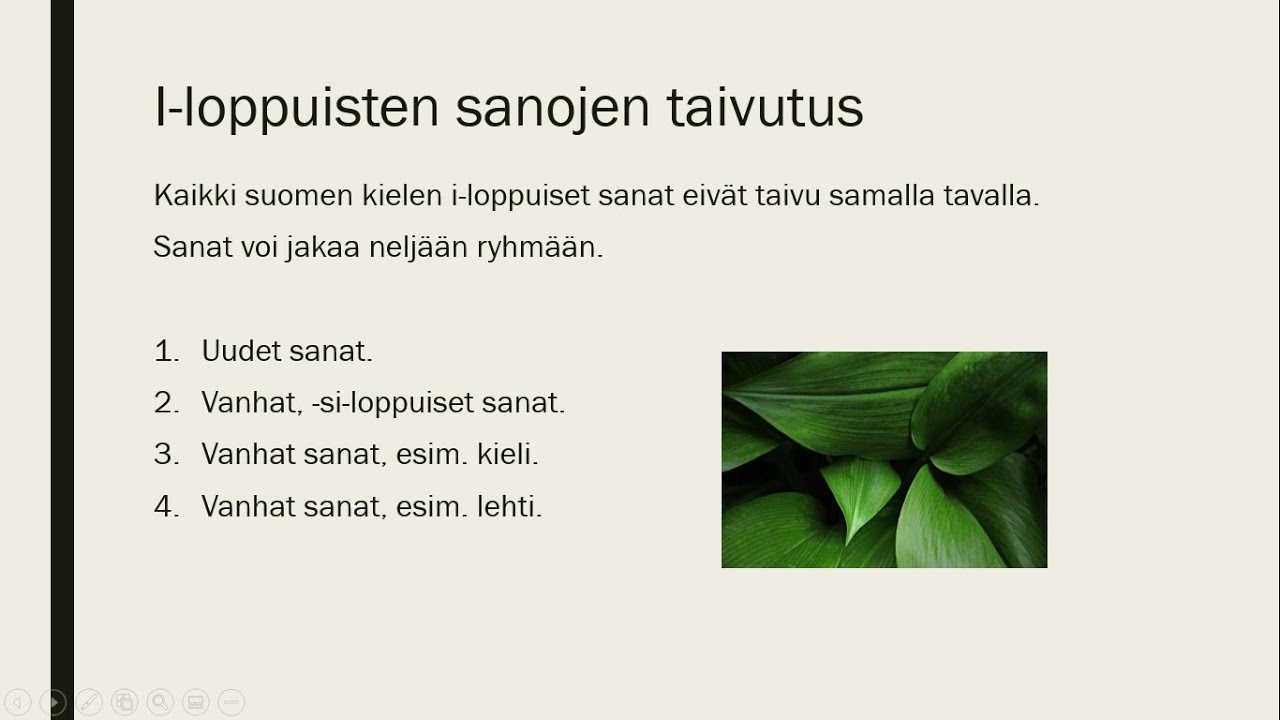 I-loppuisten sanojen taivutus

Kaikki suomen kielen i-loppuiset sanat eivät taivu samalla tavalla.

Sanat voi jakaa neljään ryhmään.

1. Uudet sanat.
2. Vanhat, -si-loppuiset sanat.
3. Vanhat sanat, esim. kieli.
4. Vanhat sanat, esim. lehti.